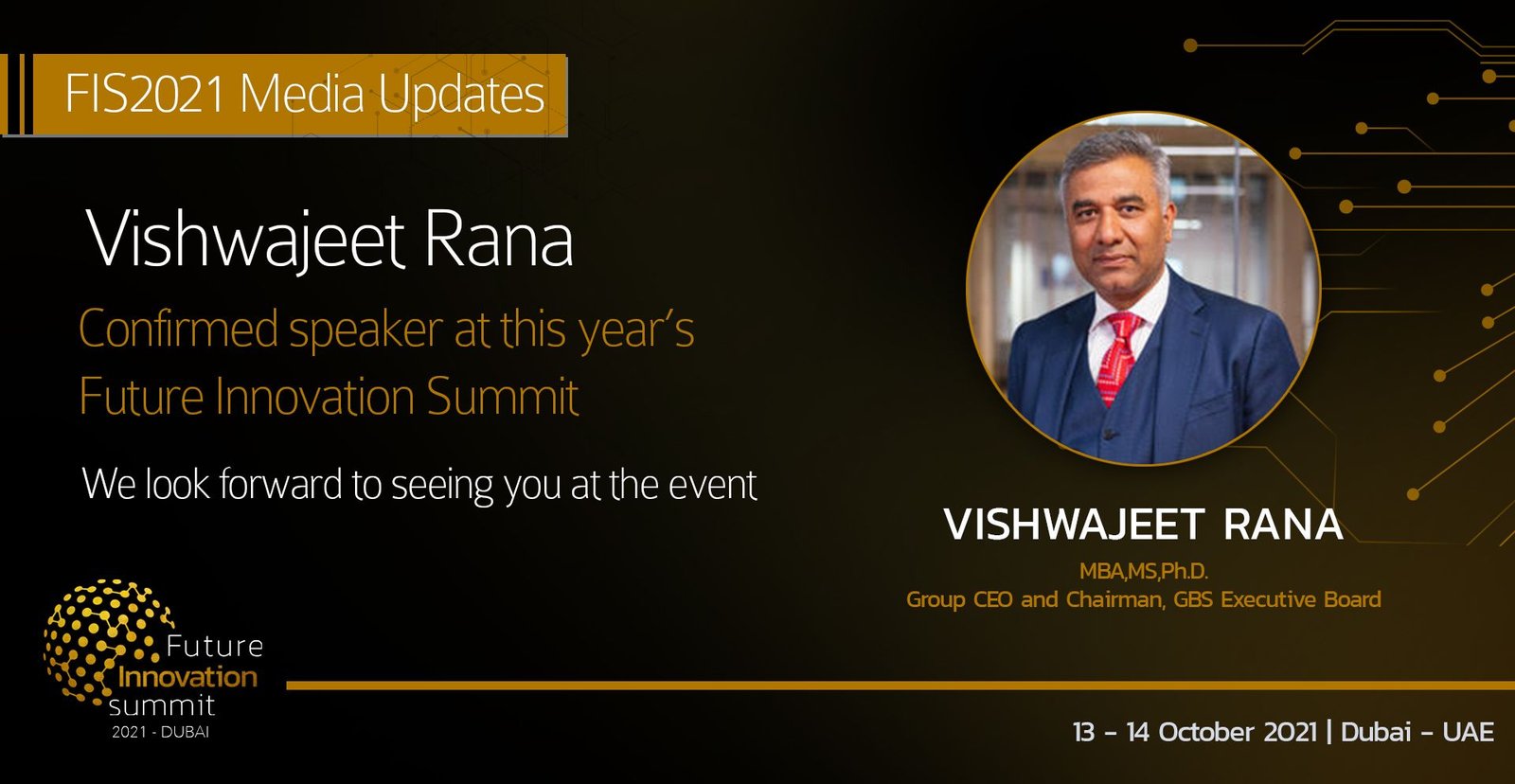 FIS2021 Media Updates

Vishwajeet Rana

Confirmed speaker at this year's Future Innovation Summit

We look forward to seeing you at the event

VISHWAJEET RANA

MBA,MS,Ph.D.
Group CEO and Chairman, GBS Executive Board

Future Innovation summit
2021 - DUBAI

13 - 14 October 2021 | Dubai - UAE